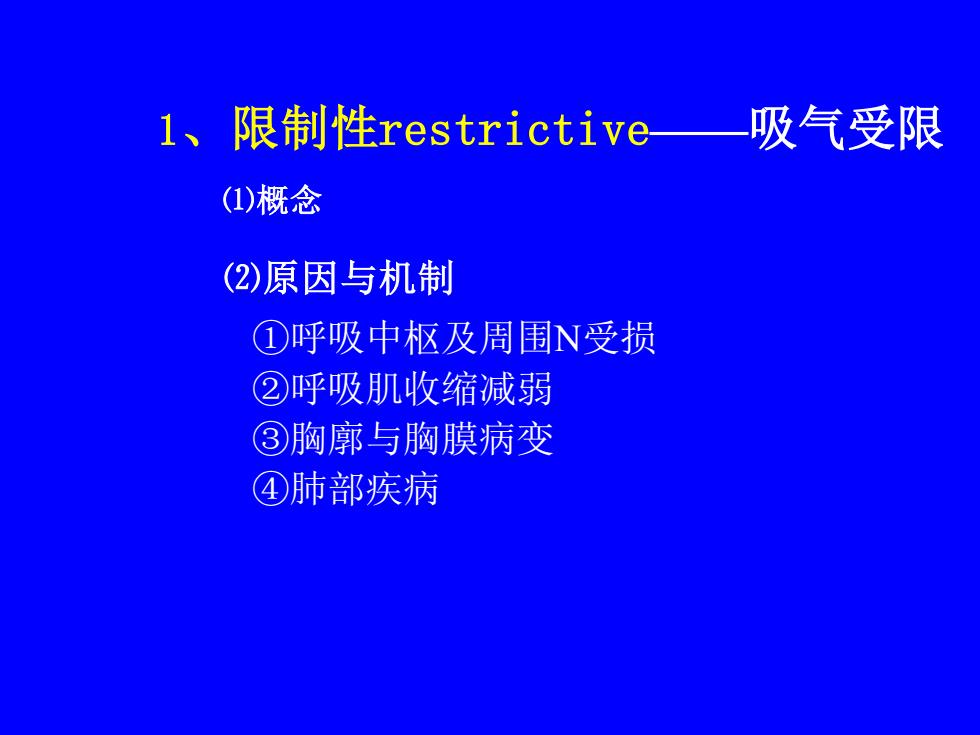 1、限制性restrictive——吸气受限

⑴概念

⑵原因与机制

①呼吸中枢及周围N受损
②呼吸肌收缩减弱
③胸廓与胸膜病变
④肺部疾病